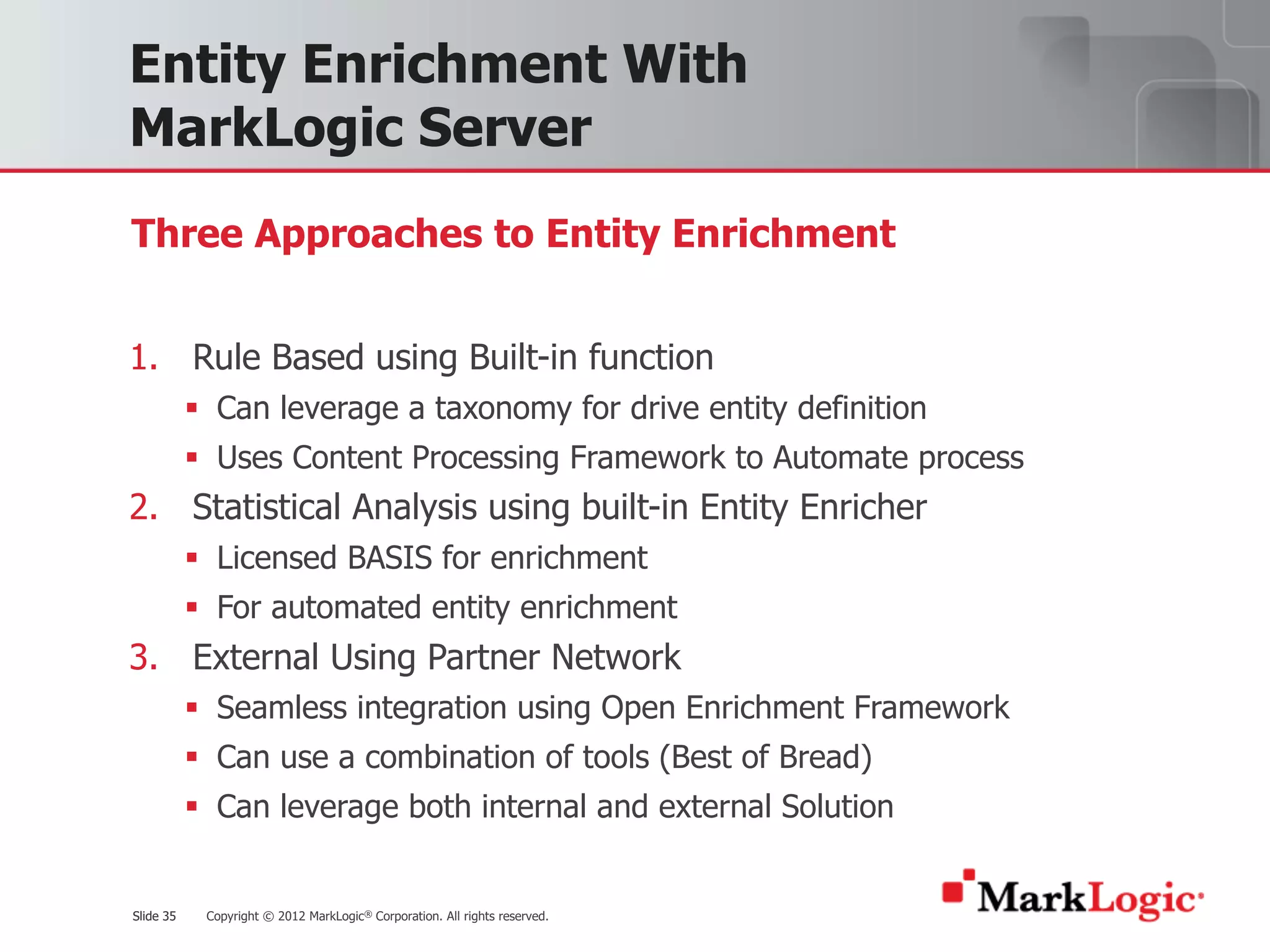 Entity Enrichment With MarkLogic Server

Three Approaches to Entity Enrichment

1. Rule Based using Built-in function
▪ Can leverage a taxonomy for drive entity definition
▪ Uses Content Processing Framework to Automate process
2. Statistical Analysis using built-in Entity Enricher
▪ Licensed BASIS for enrichment
▪ For automated entity enrichment
3. External Using Partner Network
▪ Seamless integration using Open Enrichment Framework
▪ Can use a combination of tools (Best of Bread)
▪ Can leverage both internal and external Solution

Slide 35 Copyright © 2012 MarkLogic® Corporation. All rights reserved.

MarkLogic